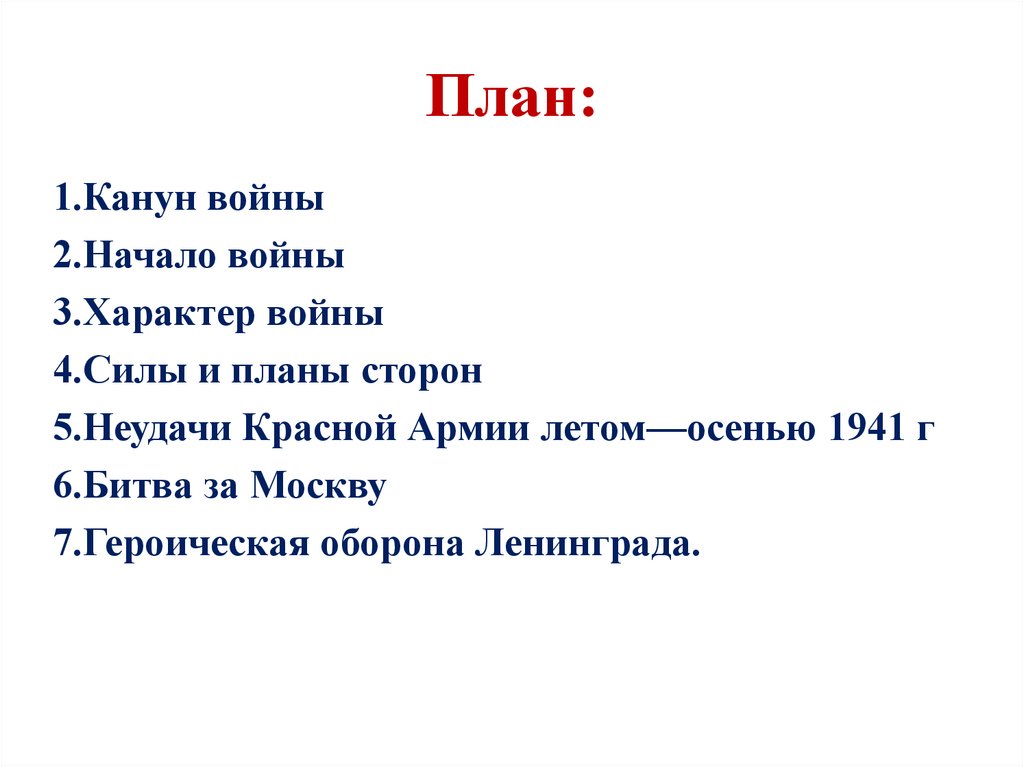 План:

1.Канун войны
2.Начало войны
3.Характер войны
4.Силы и планы сторон
5.Неудачи Красной Армии летом—осенью 1941 г
6.Битва за Москву
7.Героическая оборона Ленинграда.